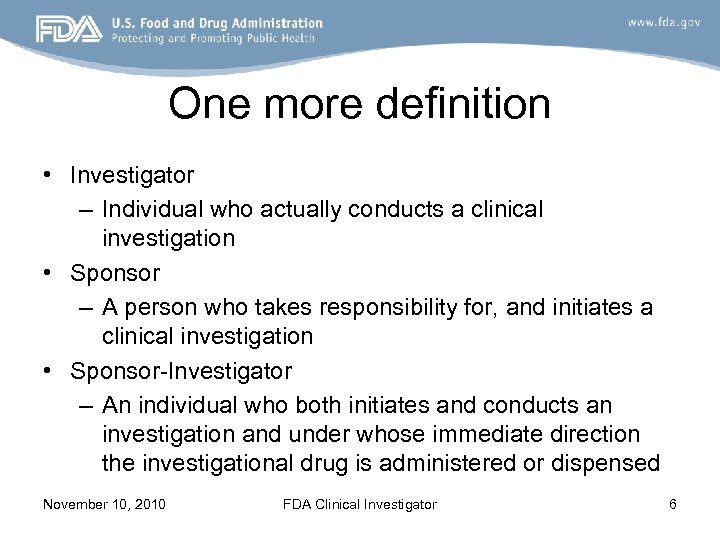 FDA U.S. Food and Drug Administration
Protecting and Promoting Public Health

www.fda.gov

One more definition

• Investigator
– Individual who actually conducts a clinical investigation
• Sponsor
– A person who takes responsibility for, and initiates a clinical investigation
• Sponsor-Investigator
– An individual who both initiates and conducts an investigation and under whose immediate direction the investigational drug is administered or dispensed

November 10, 2010 FDA Clinical Investigator 6